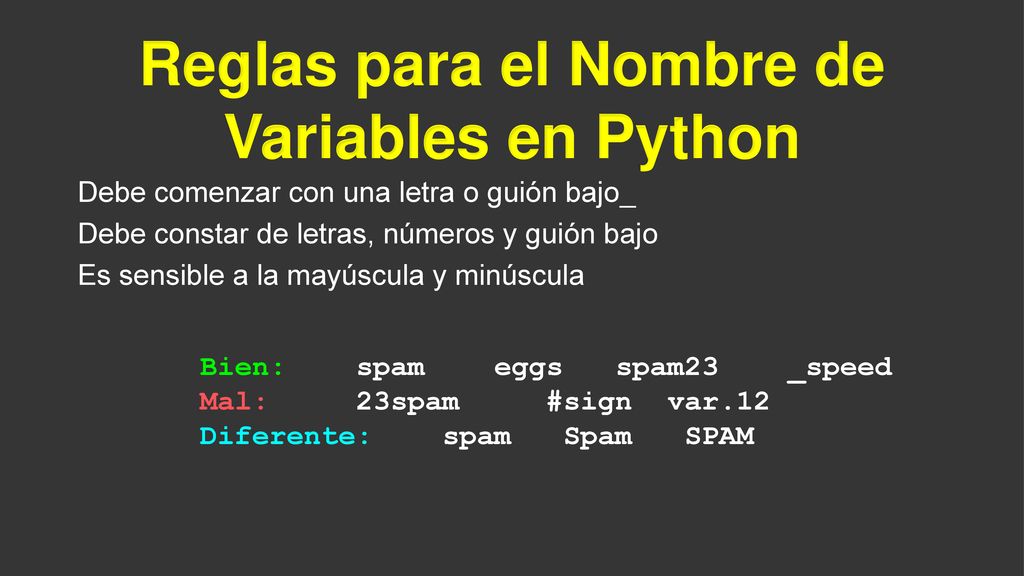 Reglas para el Nombre de Variables en Python

Debe comenzar con una letra o guión bajo_

Debe constar de letras, números y guión bajo

Es sensible a la mayúscula y minúscula

Bien: spam eggs spam23 _speed
Mal: 23spam #sign var.12
Diferente: spam Spam SPAM